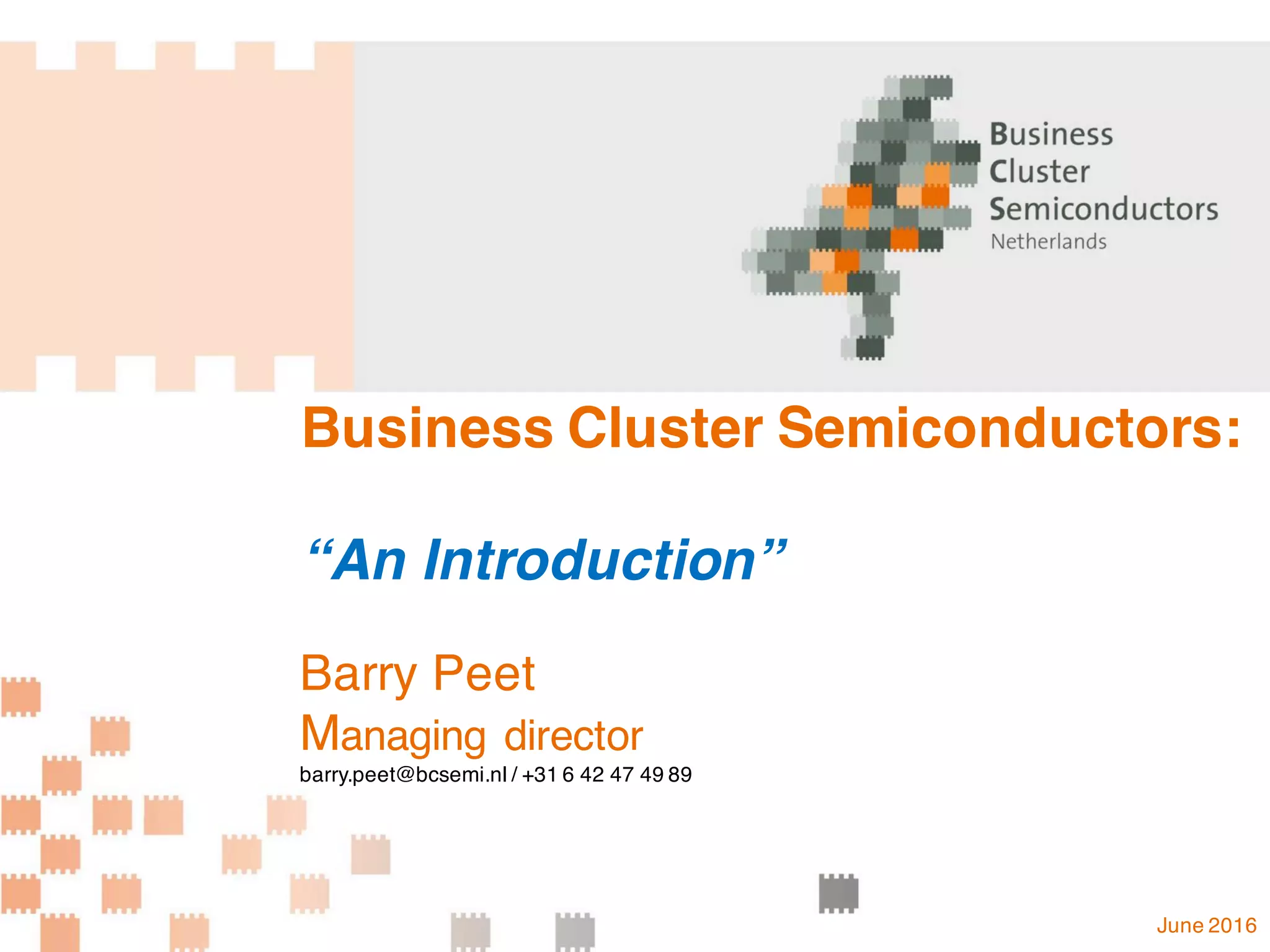 Business
Cluster
Semiconductors
Netherlands

Business Cluster Semiconductors:

“An Introduction”

Barry Peet
Managing director
barry.peet@bcsemi.nl / +31 6 42 47 49 89

June 2016